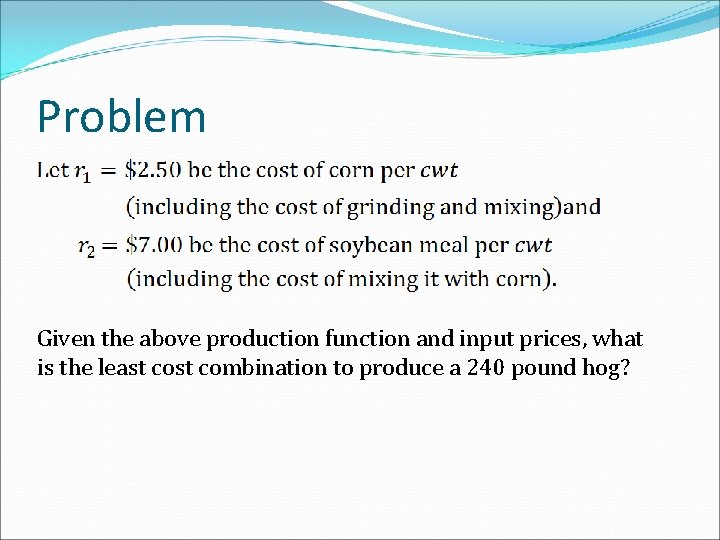 Problem

Let $r_1 = \$2.50$ be the cost of corn per $cwt$
(including the cost of grinding and mixing)and
$r_2 = \$7.00$ be the cost of soybean meal per $cwt$
(including the cost of mixing it with corn).

Given the above production function and input prices, what is the least cost combination to produce a 240 pound hog?